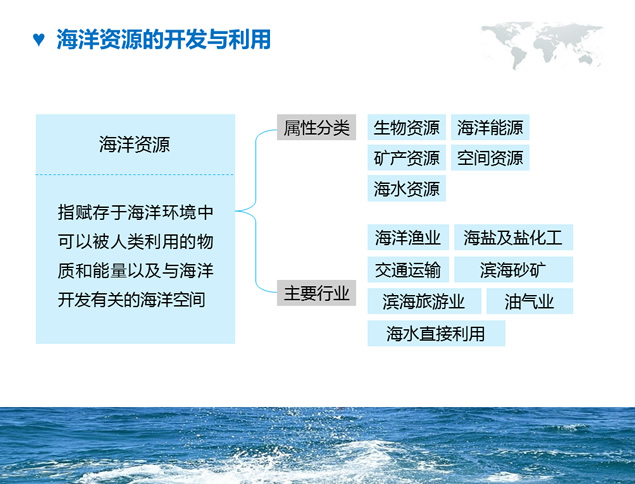 ♥ 海洋资源的开发与利用

海洋资源

指赋存于海洋环境中可以被人类利用的物质和能量以及与海洋开发有关的海洋空间

属性分类

生物资源 海洋能源
矿产资源 空间资源
海水资源

主要行业

海洋渔业 海盐及盐化工
交通运输 滨海砂矿
滨海旅游业 油气业
海水直接利用